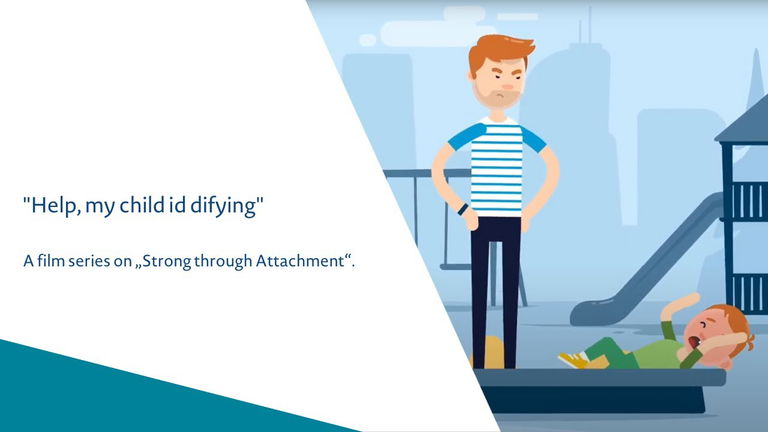 "Help, my child id difying"

A film series on „Strong through Attachment“.